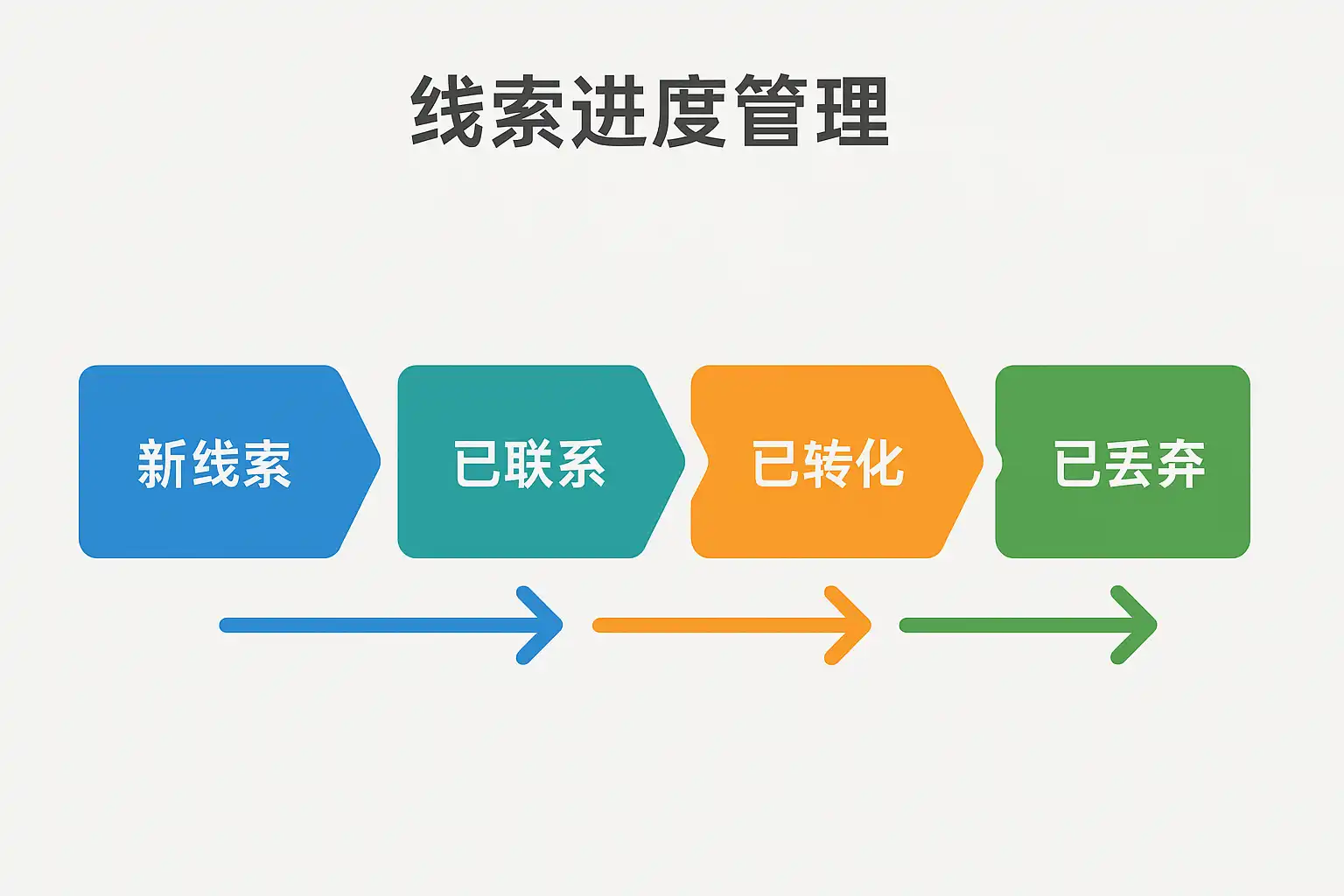 线索进度管理

新线索

已联系

已转化

已丢弃